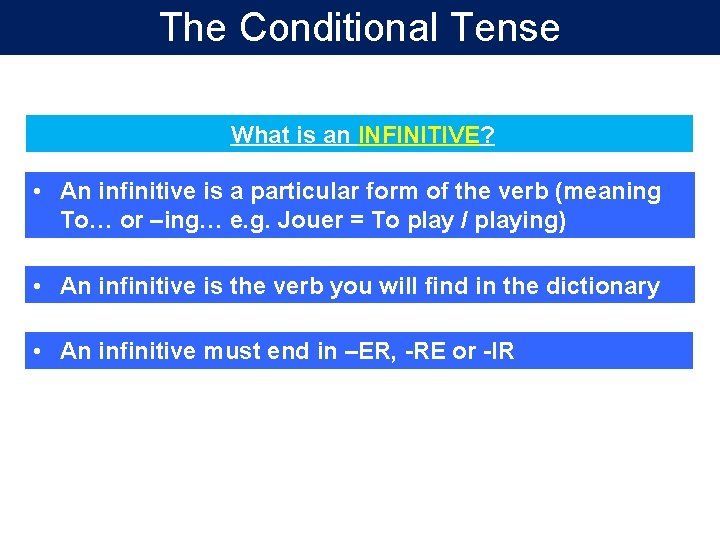 The Conditional Tense

What is an INFINITIVE?

• An infinitive is a particular form of the verb (meaning To… or –ing… e.g. Jouer = To play / playing)

• An infinitive is the verb you will find in the dictionary

• An infinitive must end in –ER, -RE or -IR